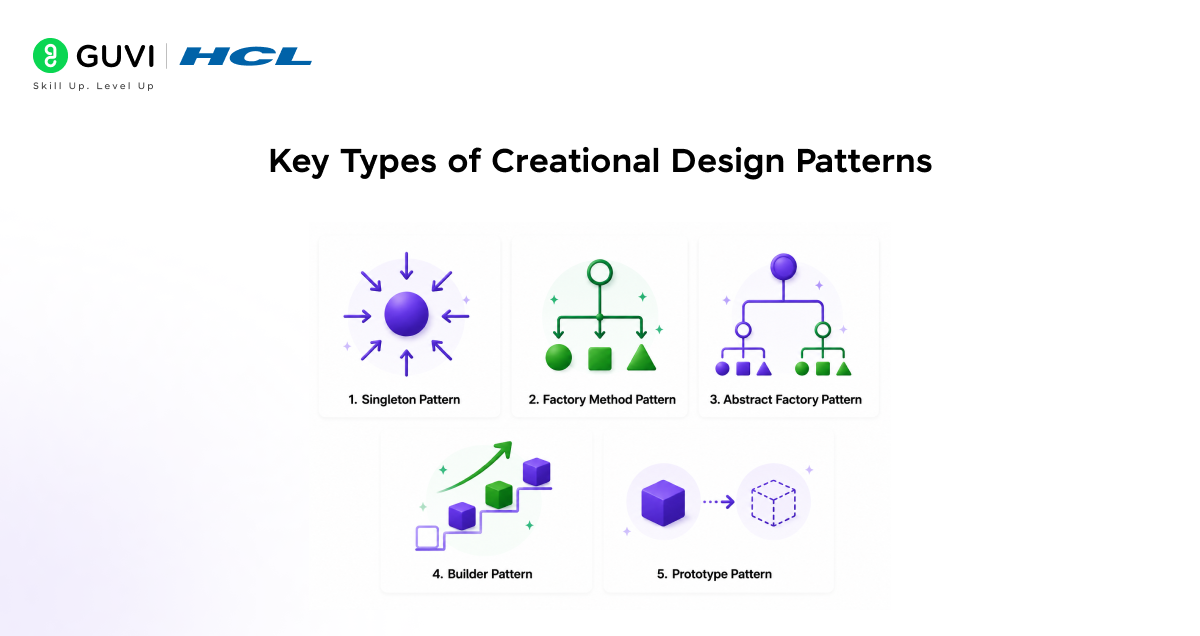 GUVI | HCL
Skill Up. Level Up

Key Types of Creational Design Patterns

1. Singleton Pattern

2. Factory Method Pattern

3. Abstract Factory Pattern

4. Builder Pattern

5. Prototype Pattern